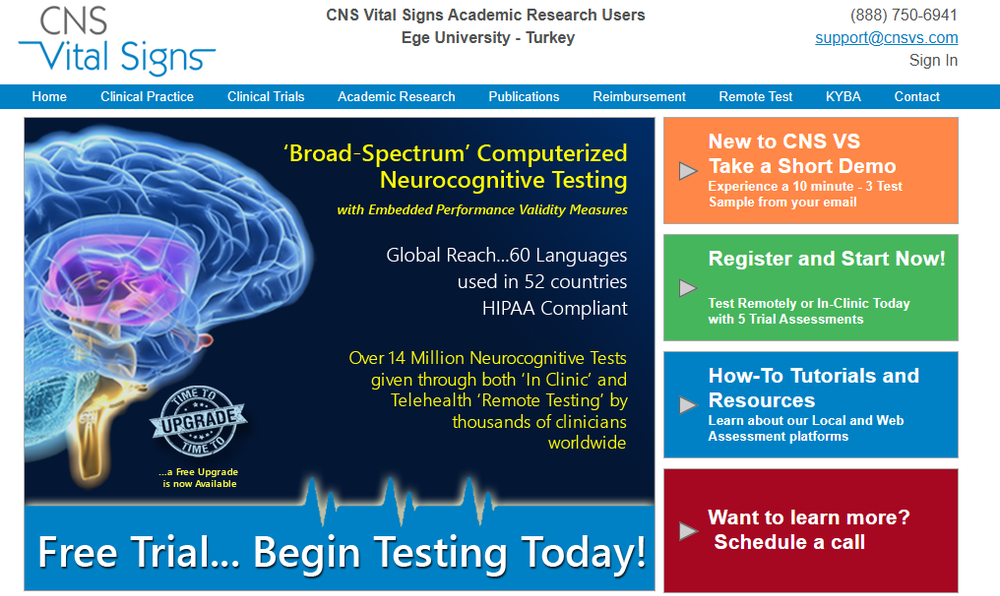 CNS Vital Signs

CNS Vital Signs Academic Research Users
Ege University - Turkey

(888) 750-6941
support@cnsvs.com
Sign In

Home Clinical Practice Clinical Trials Academic Research Publications Reimbursement Remote Test KYBA Contact

'Broad-Spectrum' Computerized Neurocognitive Testing
with Embedded Performance Validity Measures

Global Reach...60 Languages used in 52 countries HIPAA Compliant

Over 14 Million Neurocognitive Tests given through both 'In Clinic' and Telehealth 'Remote Testing' by thousands of clinicians worldwide

TIME TO UPGRADE TIME TO

...a Free Upgrade is now Available

Free Trial... Begin Testing Today!

New to CNS VS
Take a Short Demo
Experience a 10 minute - 3 Test Sample from your email

Register and Start Now!
Test Remotely or In-Clinic Today with 5 Trial Assessments

How-To Tutorials and Resources
Learn about our Local and Web Assessment platforms

Want to learn more?
Schedule a call